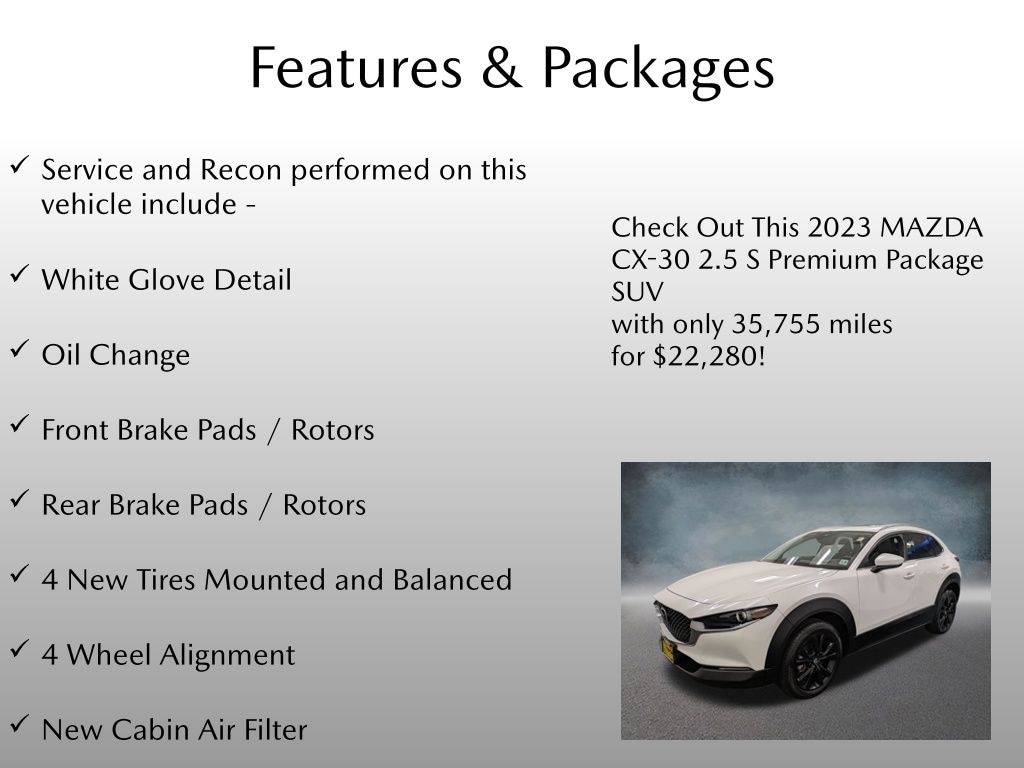 Features & Packages

✓ Service and Recon performed on this vehicle include -

✓ White Glove Detail

✓ Oil Change

✓ Front Brake Pads / Rotors

✓ Rear Brake Pads / Rotors

✓ 4 New Tires Mounted and Balanced

✓ 4 Wheel Alignment

✓ New Cabin Air Filter

Check Out This 2023 MAZDA CX-30 2.5 S Premium Package SUV
with only 35,755 miles
for $22,280!